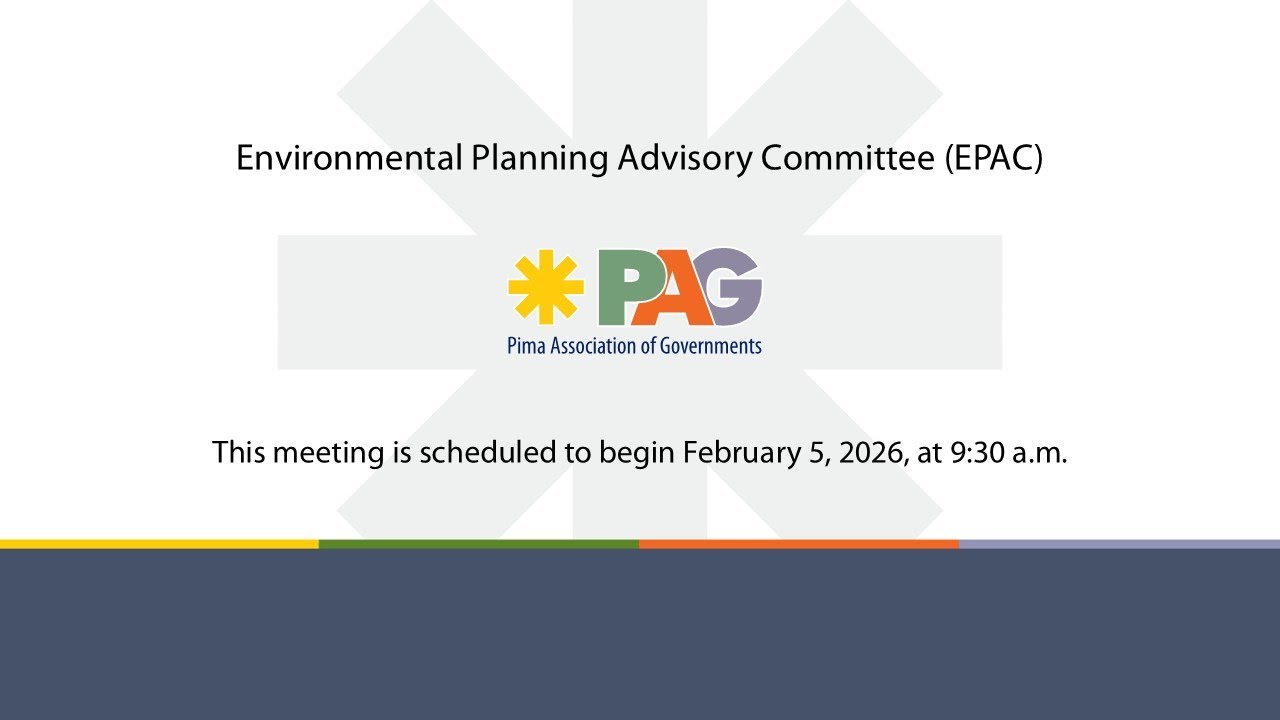 Environmental Planning Advisory Committee (EPAC)

PAG
Pima Association of Governments

This meeting is scheduled to begin February 5, 2026, at 9:30 a.m.